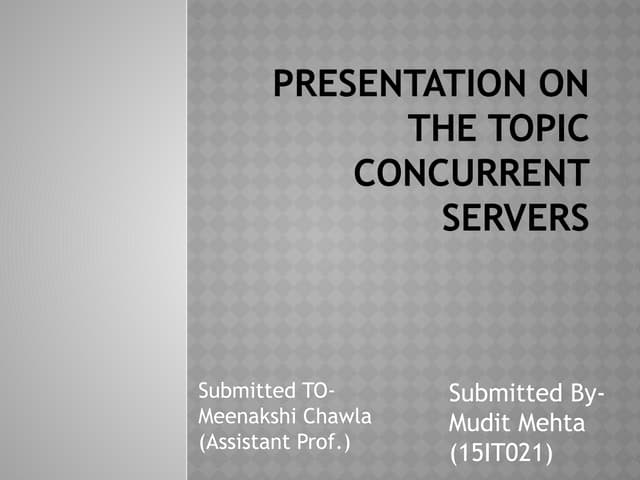 PRESENTATION ON THE TOPIC CONCURRENT SERVERS

Submitted TO-
Meenakshi Chawla
(Assistant Prof.)

Submitted By-
Mudit Mehta
(15IT021)